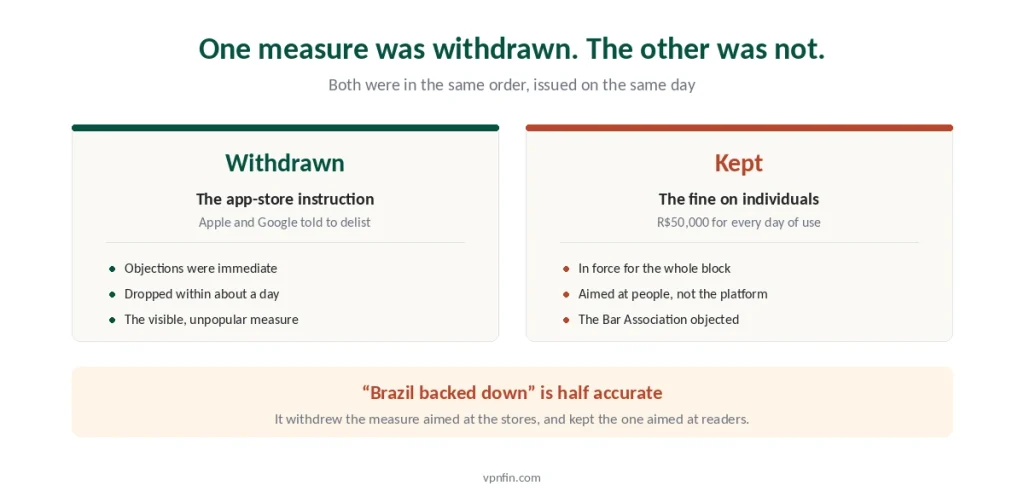 One measure was withdrawn. The other was not.

Both were in the same order, issued on the same day

Withdrawn

The app-store instruction

Apple and Google told to delist

- Objections were immediate
- Dropped within about a day
- The visible, unpopular measure

Kept

The fine on individuals

R$50,000 for every day of use

- In force for the whole block
- Aimed at people, not the platform
- The Bar Association objected

“Brazil backed down” is half accurate

It withdrew the measure aimed at the stores, and kept the one aimed at readers.

vpnfin.com